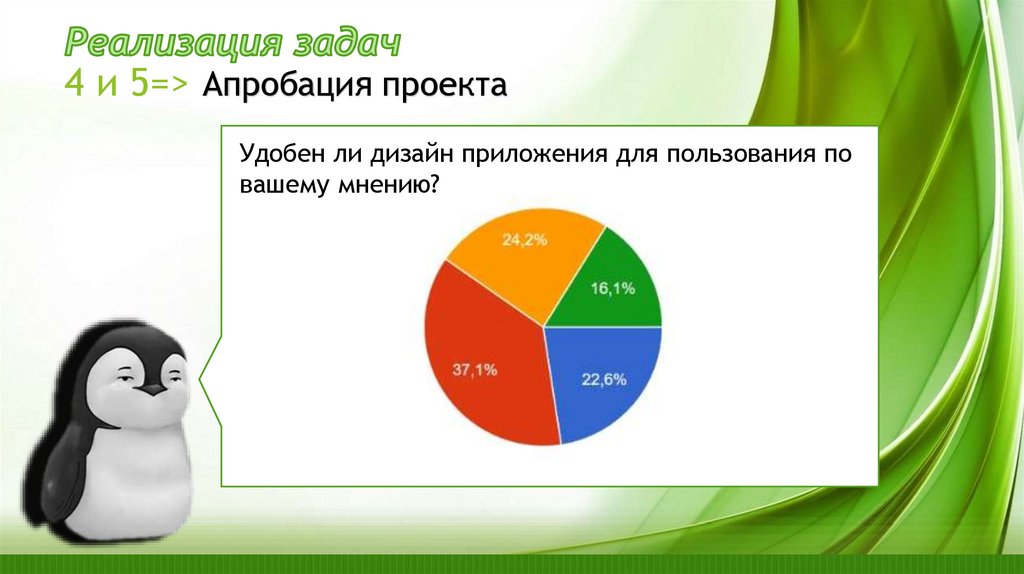 Реализация задач
4 и 5=> Апробация проекта

Удобен ли дизайн приложения для пользования по вашему мнению?

24,2%
16,1%
37,1%
22,6%